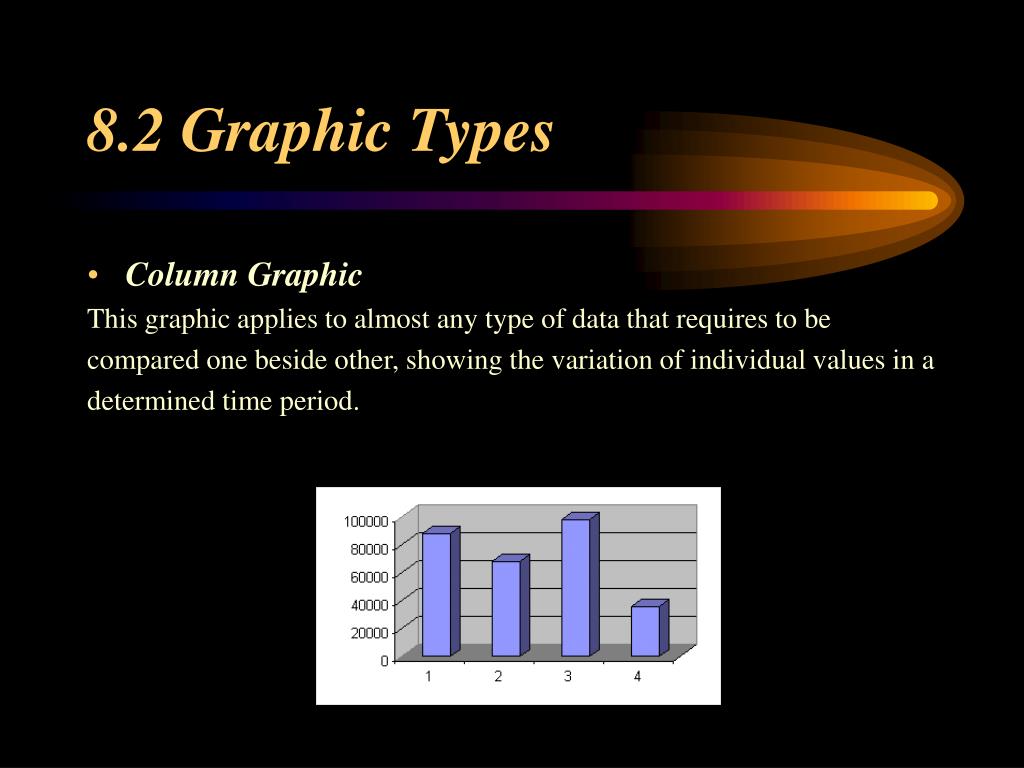 8.2 Graphic Types

• Column Graphic

This graphic applies to almost any type of data that requires to be compared one beside other, showing the variation of individual values in a determined time period.

100000
80000
60000
40000
20000
0
1
2
3
4